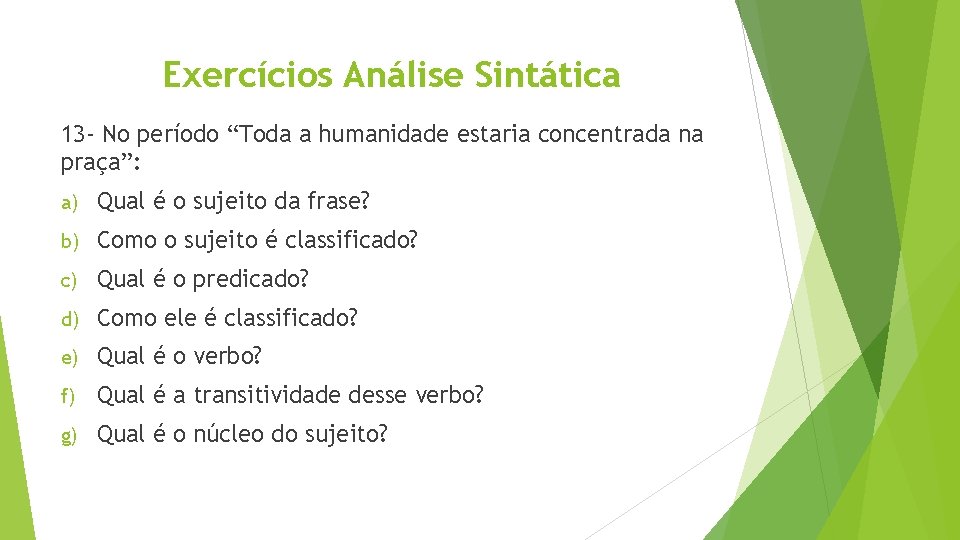 Exercícios Análise Sintática

13- No período “Toda a humanidade estaria concentrada na praça”:

a) Qual é o sujeito da frase?

b) Como o sujeito é classificado?

c) Qual é o predicado?

d) Como ele é classificado?

e) Qual é o verbo?

f) Qual é a transitividade desse verbo?

g) Qual é o núcleo do sujeito?